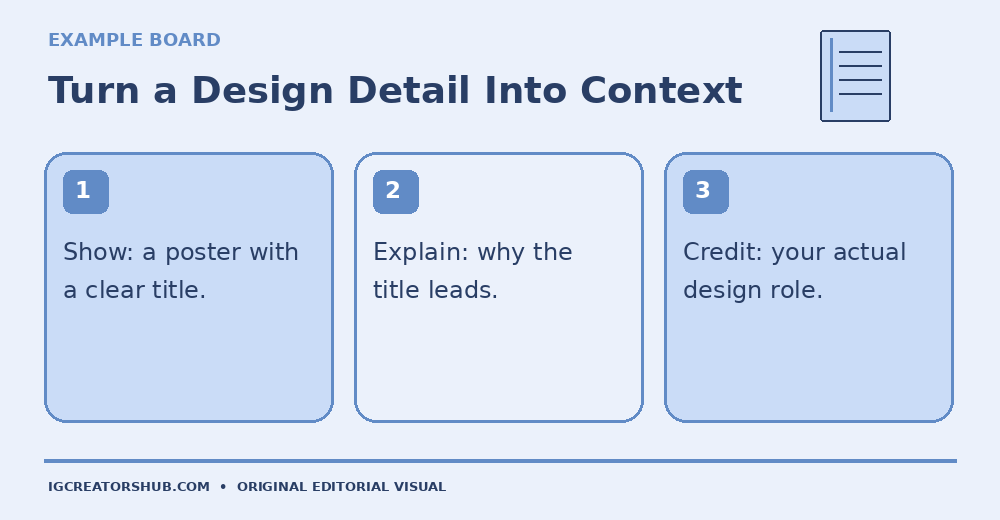 EXAMPLE BOARD

Turn a Design Detail Into Context

1

Show: a poster with a clear title.

2

Explain: why the title leads.

3

Credit: your actual design role.

IGCREATORSHUB.COM • ORIGINAL EDITORIAL VISUAL